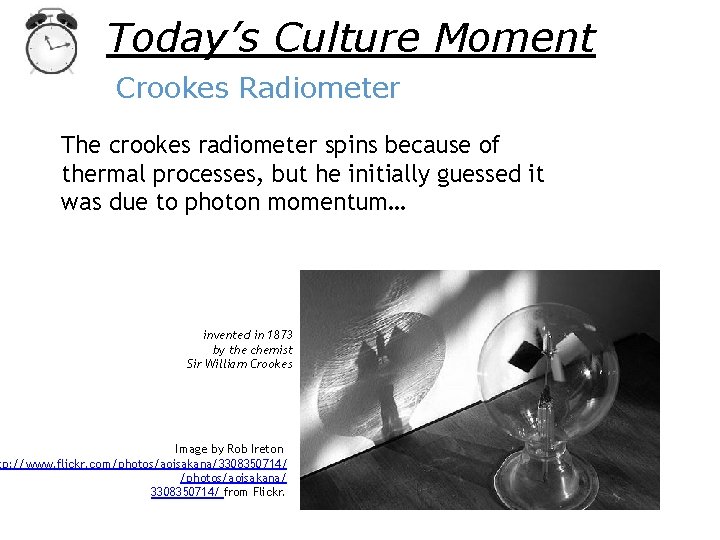 Today's Culture Moment

Crookes Radiometer

The crookes radiometer spins because of thermal processes, but he initially guessed it was due to photon momentum...

invented in 1873
by the chemist
Sir William Crookes

Image by Rob Ireton
tp://www.flickr.com/photos/aoisakana/3308350714/
/photos/aoisakana/
3308350714/ from Flickr.